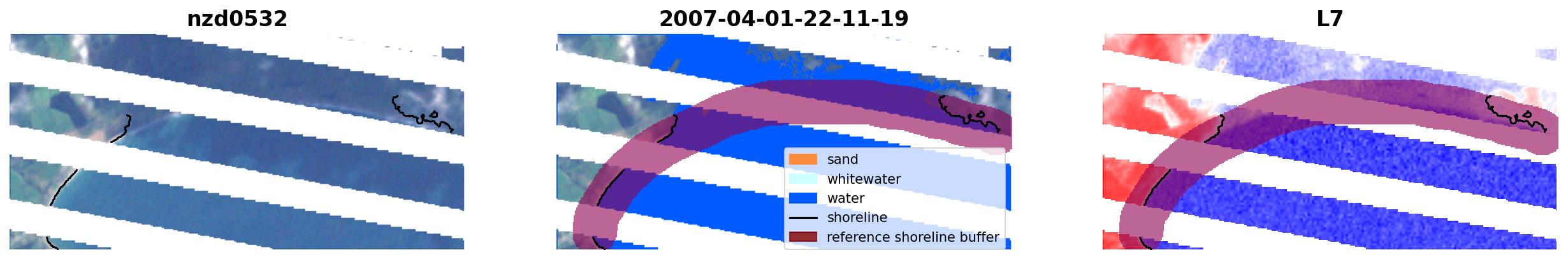 nzd0532

2007-04-01-22-11-19

sand
whitewater
water
shoreline
reference shoreline buffer

L7